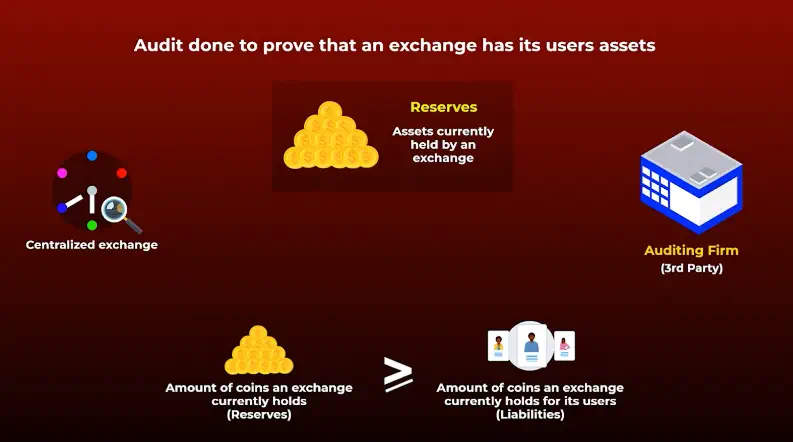 Audit done to prove that an exchange has its users assets

Reserves

Assets currently held by an exchange

Centralized exchange

Auditing Firm

(3rd Party)

Amount of coins an exchange currently holds (Reserves)

$\geq$

Amount of coins an exchange currently holds for its users (Liabilities)